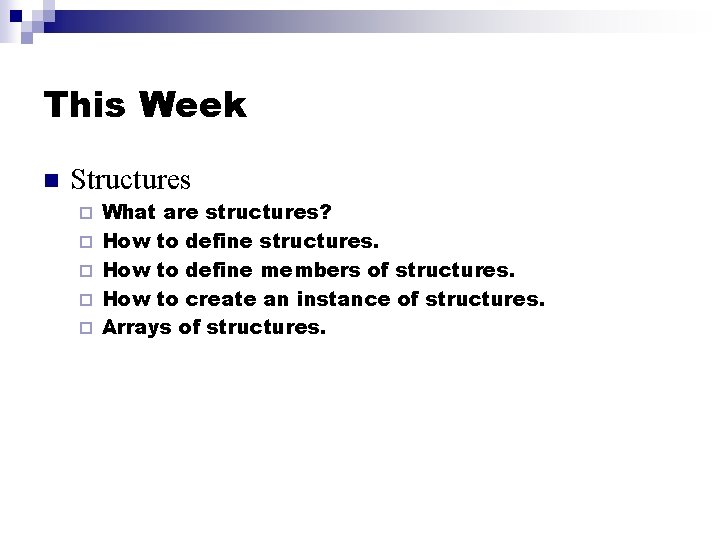 This Week

Structures
What are structures?
How to define structures.
How to define members of structures.
How to create an instance of structures.
Arrays of structures.